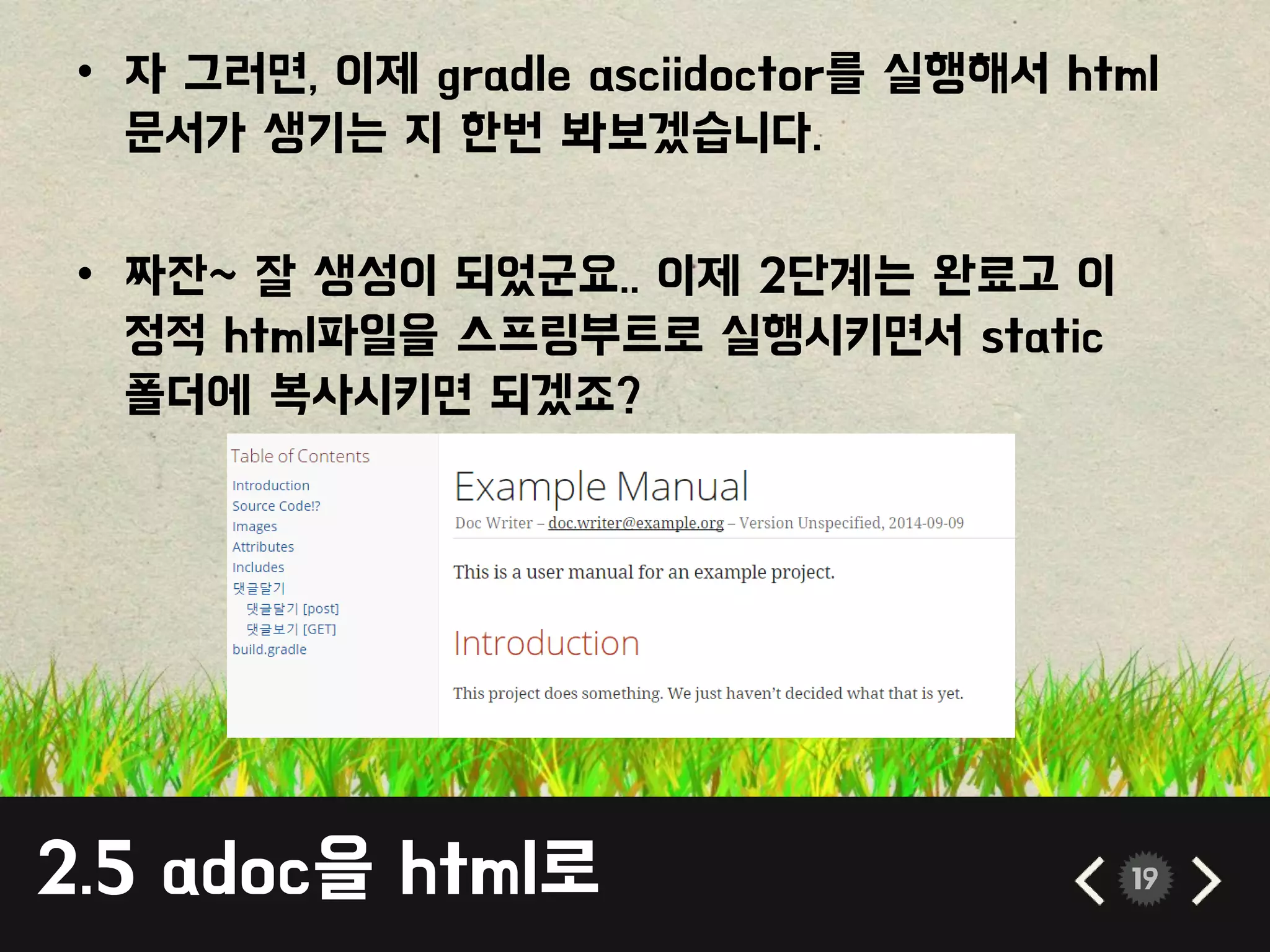 • 자 그러면, 이제 gradle asciidoctor를 실행해서 html 문서가 생기는 지 한번 봐보겠습니다.

• 짜잔~ 잘 생성이 되었군요.. 이제 2단계는 완료고 이 정적 html파일을 스프링부트로 실행시키면서 static 폴더에 복사시키면 되겠죠?

Table of Contents
Introduction
Source Code!?
Images
Attributes
Includes
댓글달기
댓글달기 [post]
댓글보기 [GET]
build.gradle

Example Manual
Doc Writer – doc.writer@example.org – Version Unspecified, 2014-09-09

This is a user manual for an example project.

Introduction

This project does something. We just haven't decided what that is yet.

2.5 adoc을 html로

19